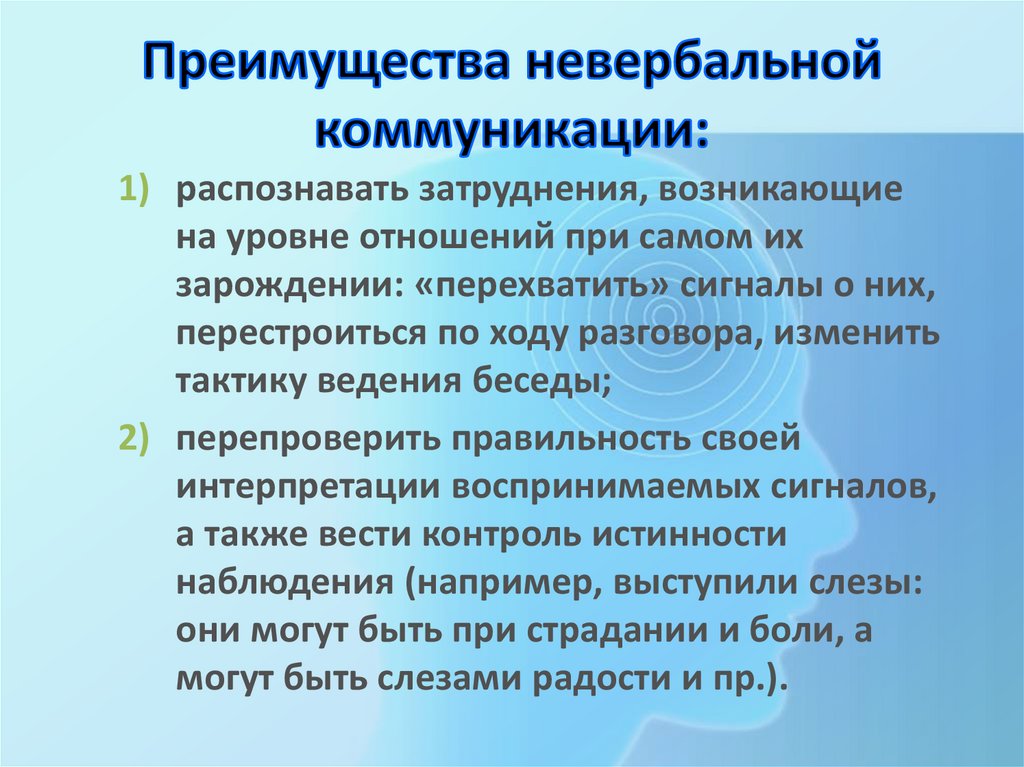 Преимущества невербальной коммуникации:

1) распознавать затруднения, возникающие на уровне отношений при самом их зарождении: «перехватить» сигналы о них, перестроиться по ходу разговора, изменить тактику ведения беседы;

2) перепроверить правильность своей интерпретации воспринимаемых сигналов, а также вести контроль истинности наблюдения (например, выступили слезы: они могут быть при страдании и боли, а могут быть слезами радости и пр.).